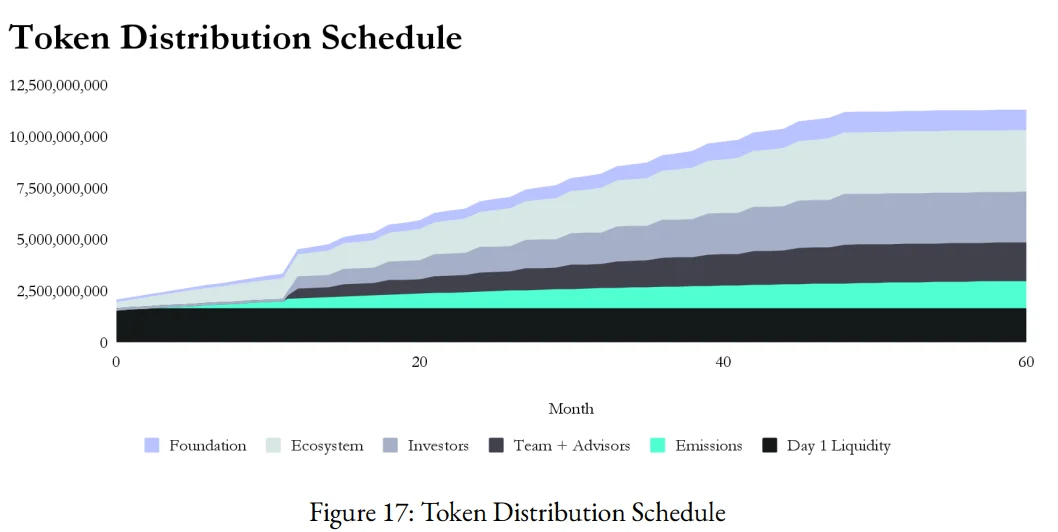 Token Distribution Schedule

12,500,000,000
10,000,000,000
7,500,000,000
5,000,000,000
2,500,000,000
0

0
20
40
60

Month

Foundation
Ecosystem
Investors
Team + Advisors
Emissions
Day 1 Liquidity

Figure 17: Token Distribution Schedule